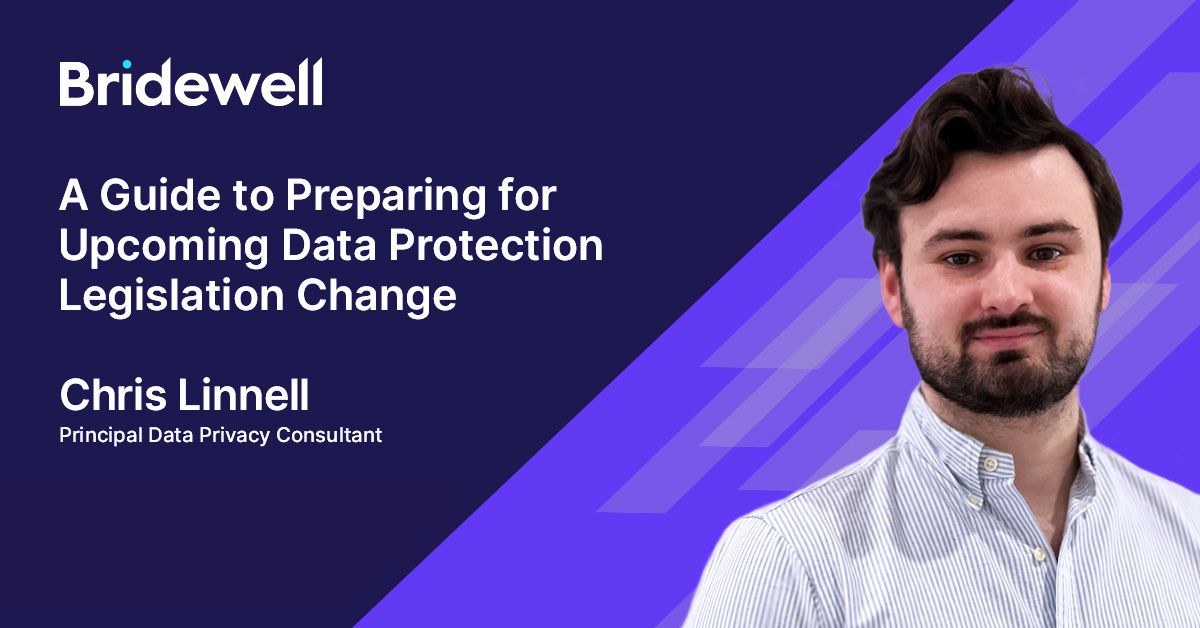 Bridewell

A Guide to Preparing for Upcoming Data Protection Legislation Change

Chris Linnell
Principal Data Privacy Consultant